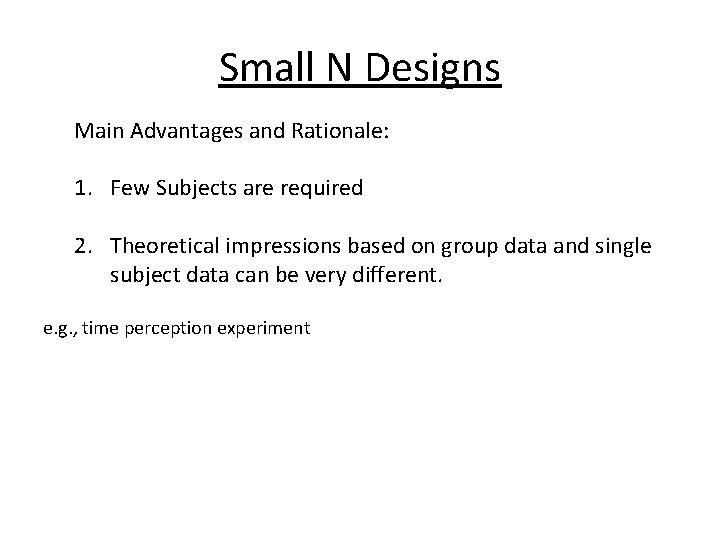 Small N Designs

Main Advantages and Rationale:

1. Few Subjects are required

2. Theoretical impressions based on group data and single subject data can be very different.

e.g., time perception experiment